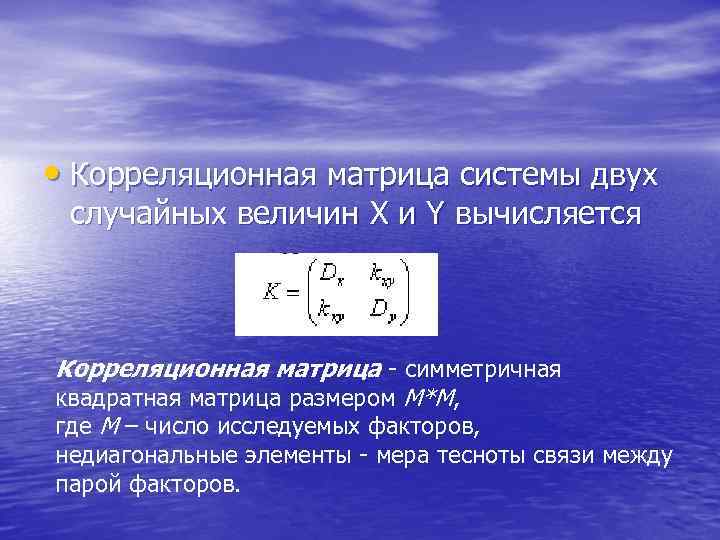 • Корреляционная матрица системы двух случайных величин X и Y вычисляется

$K = \begin{pmatrix} D_x & k_{xy} \\ k_{xy} & D_y \end{pmatrix}$

Корреляционная матрица - симметричная квадратная матрица размером M*M, где M – число исследуемых факторов, недиагональные элементы - мера тесноты связи между парой факторов.